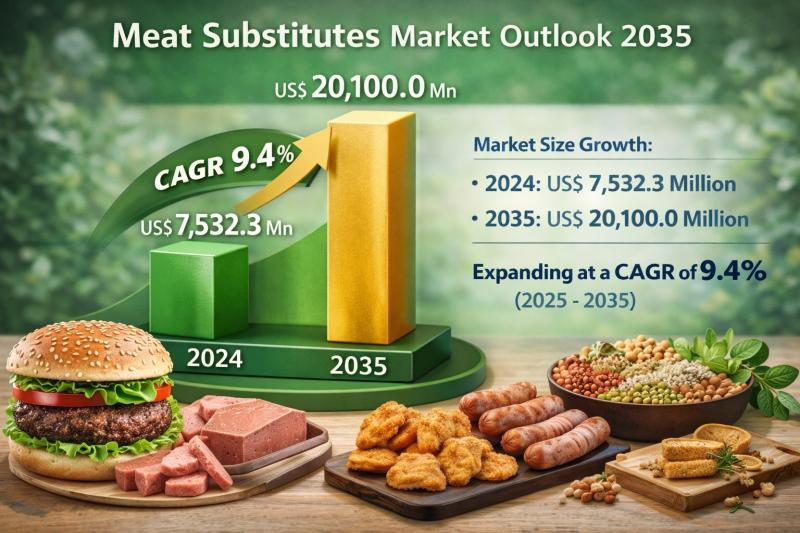 Meat Substitutes Market Outlook 2035

US$ 20,100.0 Mn

CAGR 9.4%

US$ 7,532.3 Mn

2024

2035

Market Size Growth:

• 2024: US$ 7,532.3 Million

• 2035: US$ 20,100.0 Million

Expanding at a CAGR of 9.4%
(2025 - 2035)